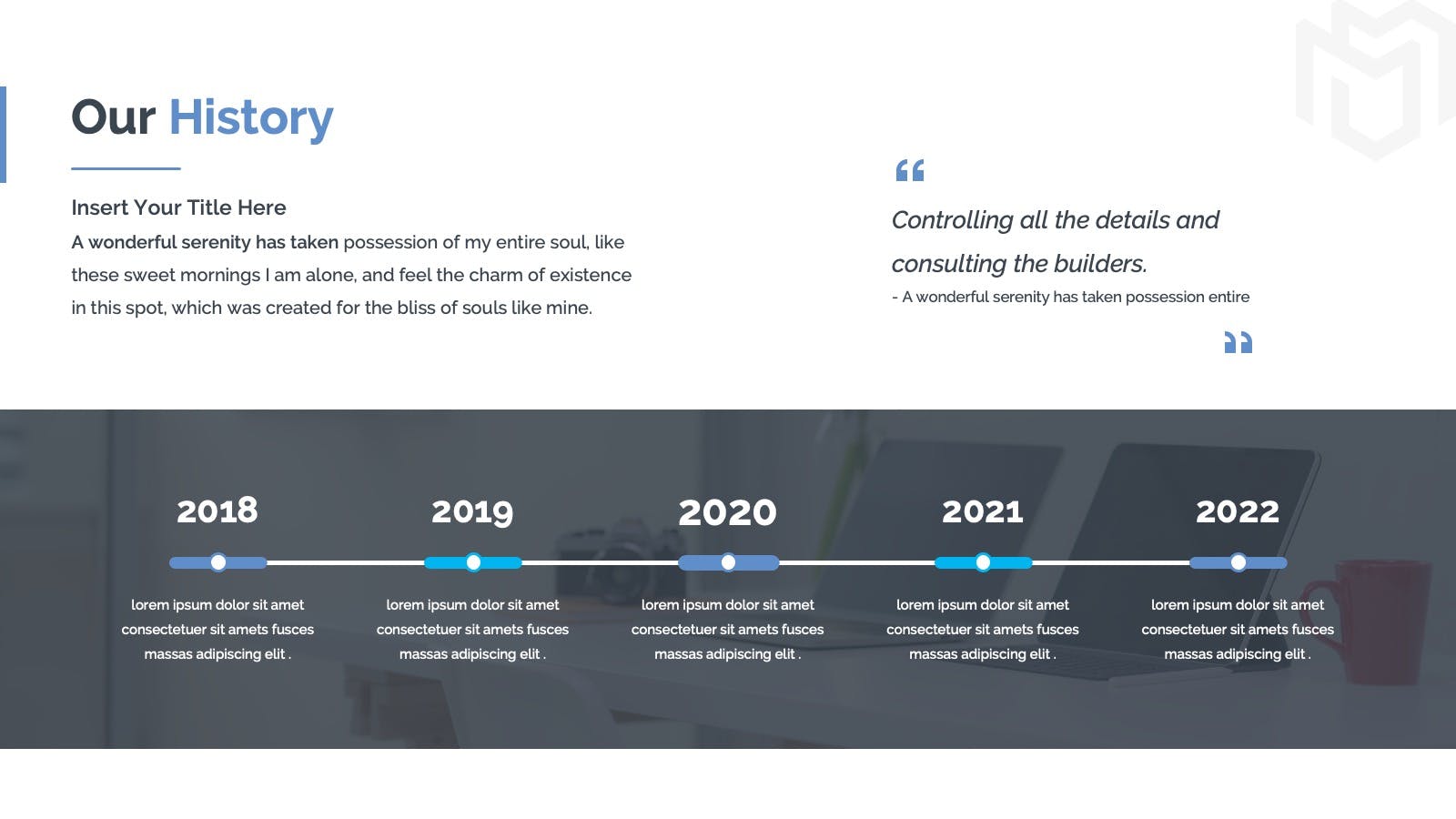 Our History

Insert Your Title Here

A wonderful serenity has taken possession of my entire soul, like these sweet mornings I am alone, and feel the charm of existence in this spot, which was created for the bliss of souls like mine.

“

Controlling all the details and consulting the builders.

- A wonderful serenity has taken possession entire

”

2018

lorem ipsum dolor sit amet consectetuer sit amets fusces massas adipiscing elit .

2019

lorem ipsum dolor sit amet consectetuer sit amets fusces massas adipiscing elit .

2020

lorem ipsum dolor sit amet consectetuer sit amets fusces massas adipiscing elit .

2021

lorem ipsum dolor sit amet consectetuer sit amets fusces massas adipiscing elit .

2022

lorem ipsum dolor sit amet consectetuer sit amets fusces massas adipiscing elit .